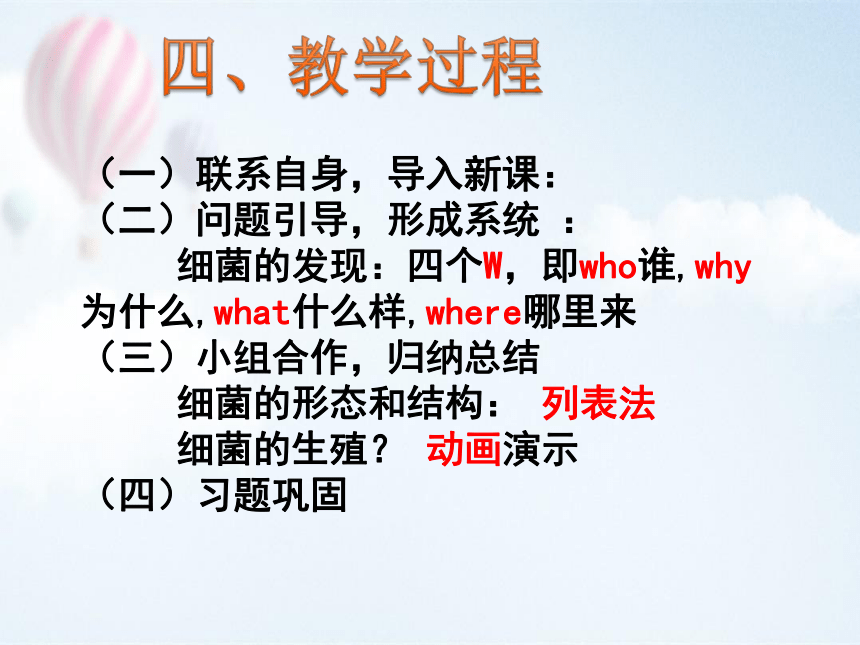 四、教学过程

（一）联系自身，导入新课：
（二）问题引导，形成系统 ：
细菌的发现：四个W，即who谁,why为什么,what什么样,where哪里来
（三）小组合作，归纳总结
细菌的形态和结构： 列表法
细菌的生殖？ 动画演示
（四）习题巩固